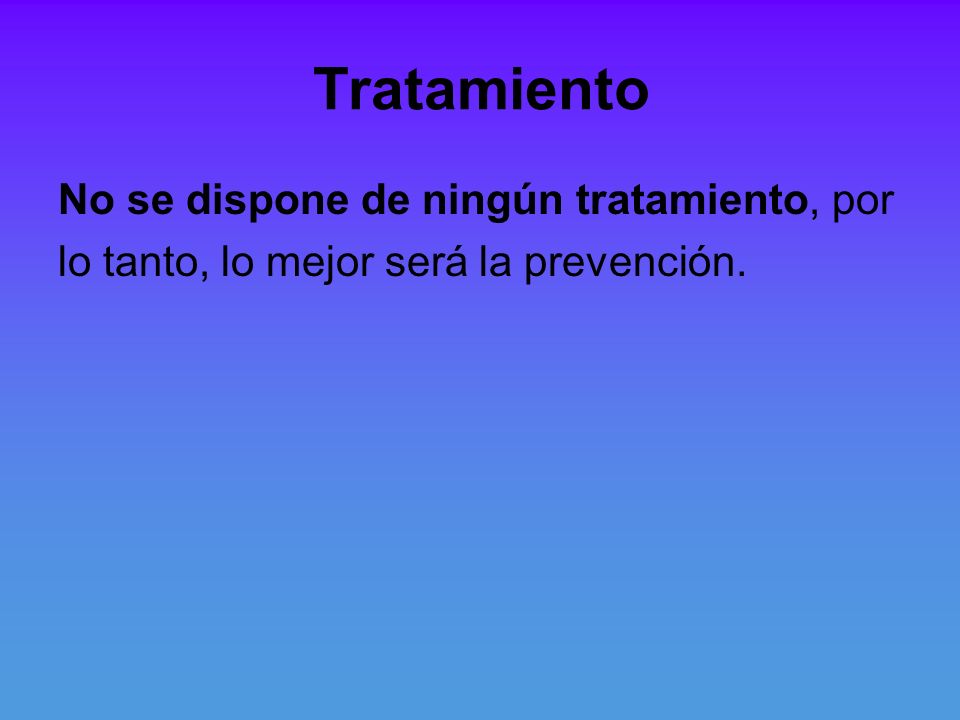 Tratamiento

No se dispone de ningún tratamiento, por lo tanto, lo mejor será la prevención.